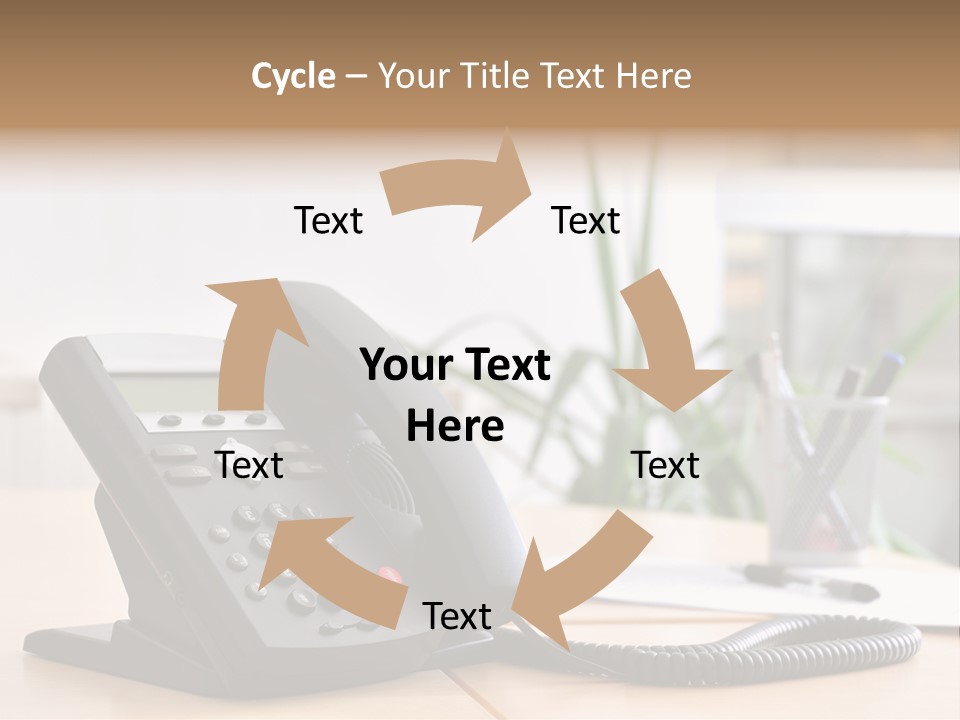 Cycle – Your Title Text Here

Text

Text

Your Text Here

Text

Text

Text